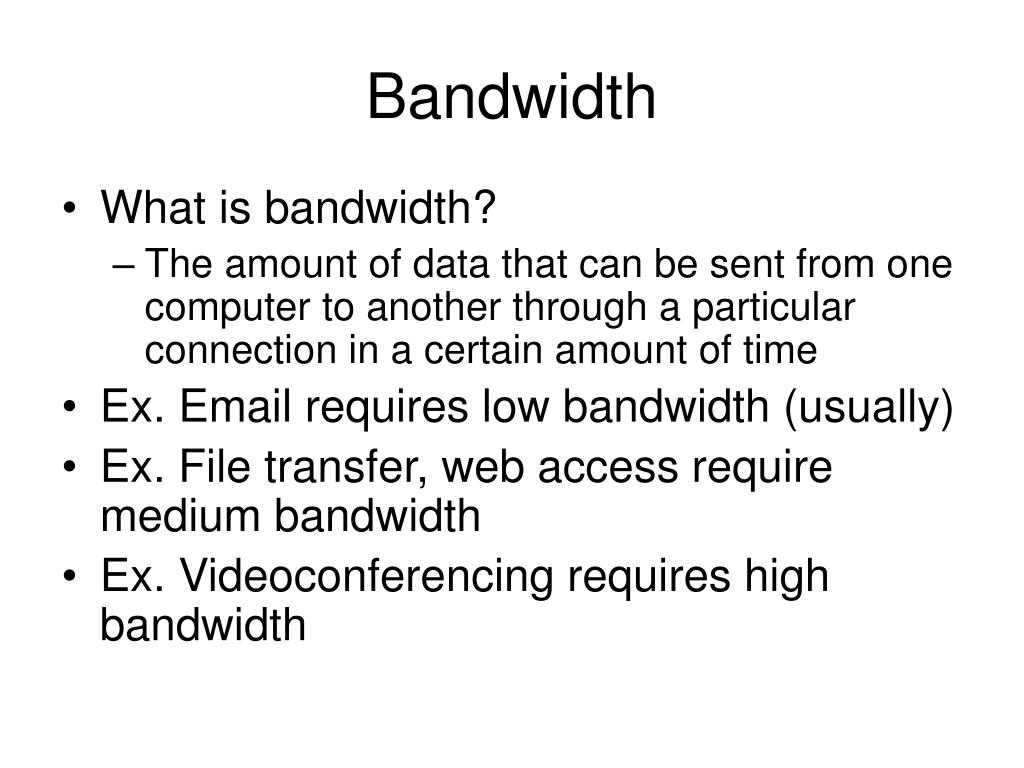 Bandwidth

• What is bandwidth?
– The amount of data that can be sent from one computer to another through a particular connection in a certain amount of time
• Ex. Email requires low bandwidth (usually)
• Ex. File transfer, web access require medium bandwidth
• Ex. Videoconferencing requires high bandwidth